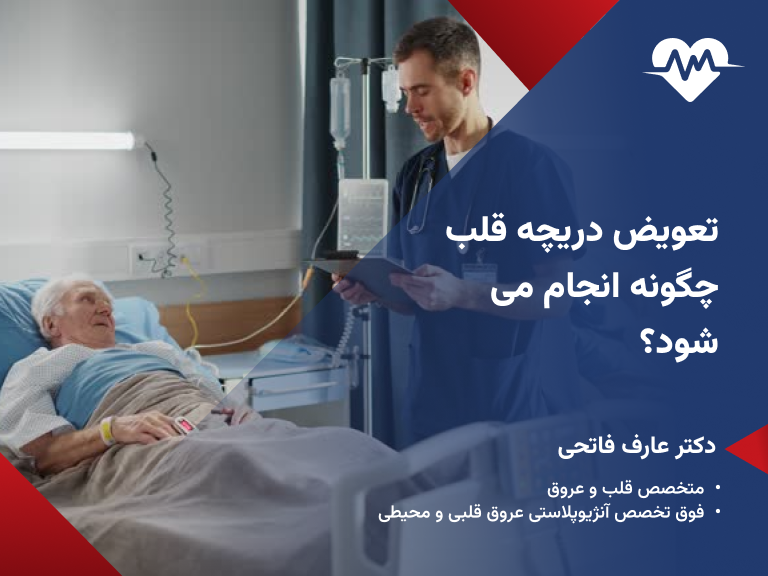 تعویض دریچه قلب چگونه انجام می شود؟

دکتر عارف فاتحی

• متخصص قلب و عروق
• فوق تخصص آنژیوپلاستی عروق قلبی و محیطی